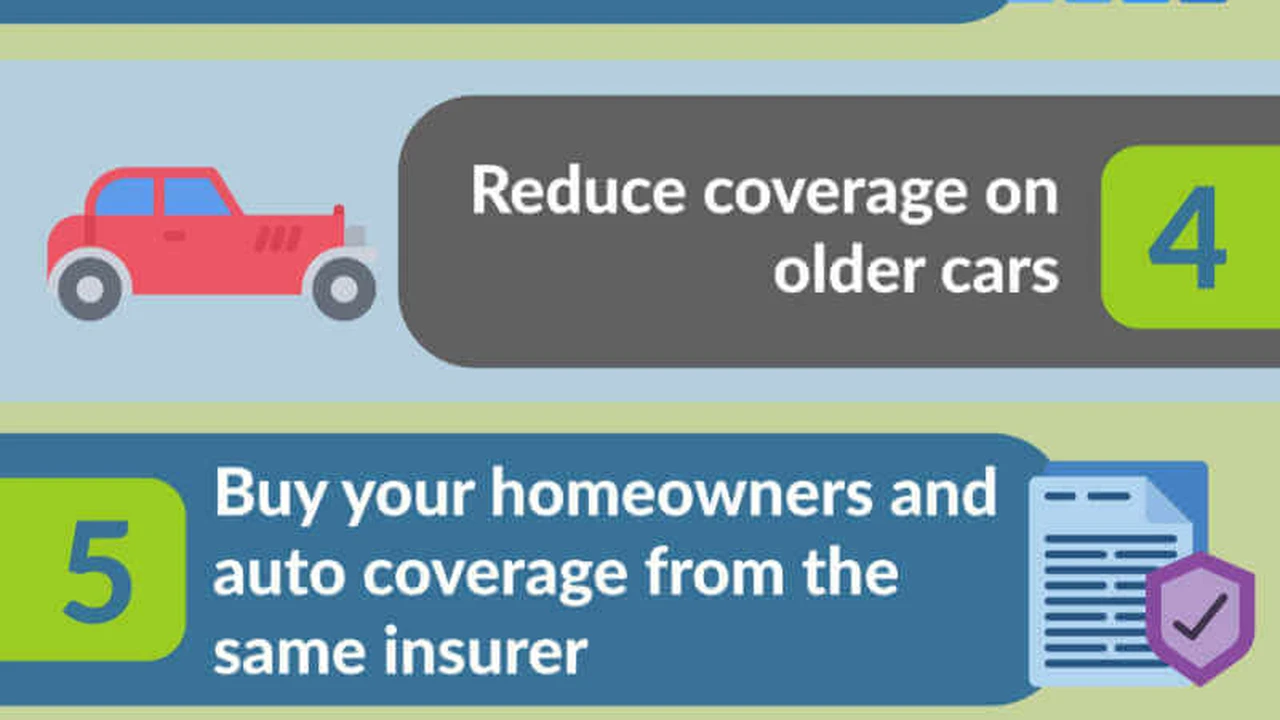 Reduce coverage on older cars

4

5

Buy your homeowners and auto coverage from the same insurer